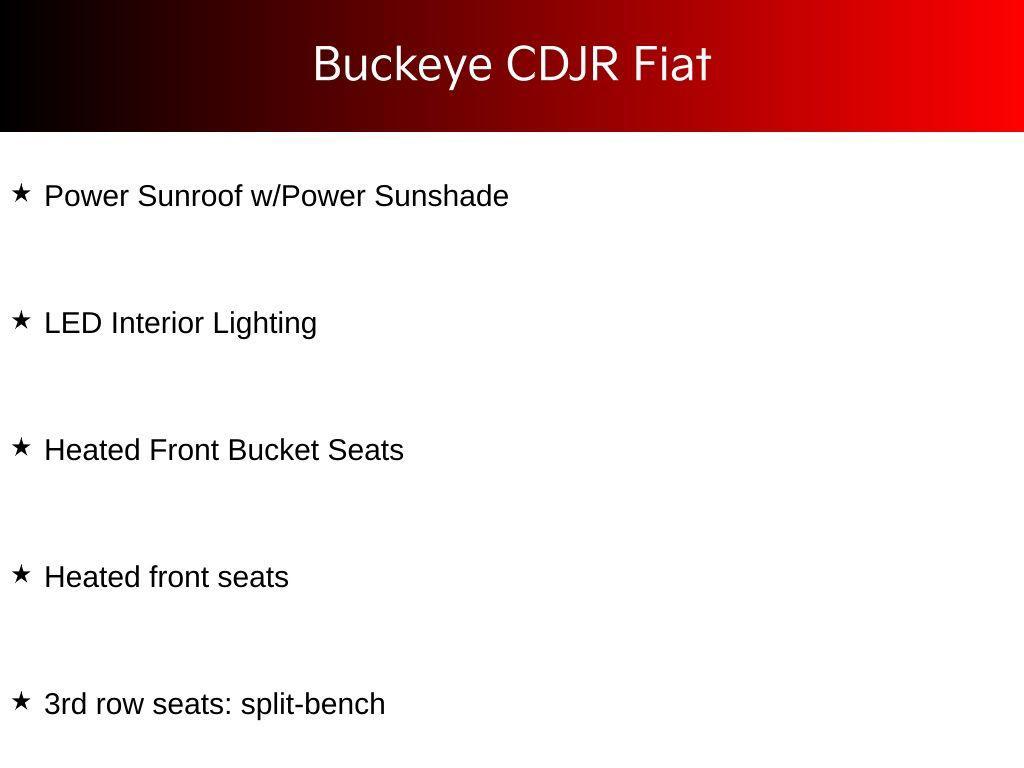 Buckeye CDJR Fiat

★ Power Sunroof w/Power Sunshade

★ LED Interior Lighting

★ Heated Front Bucket Seats

★ Heated front seats

★ 3rd row seats: split-bench